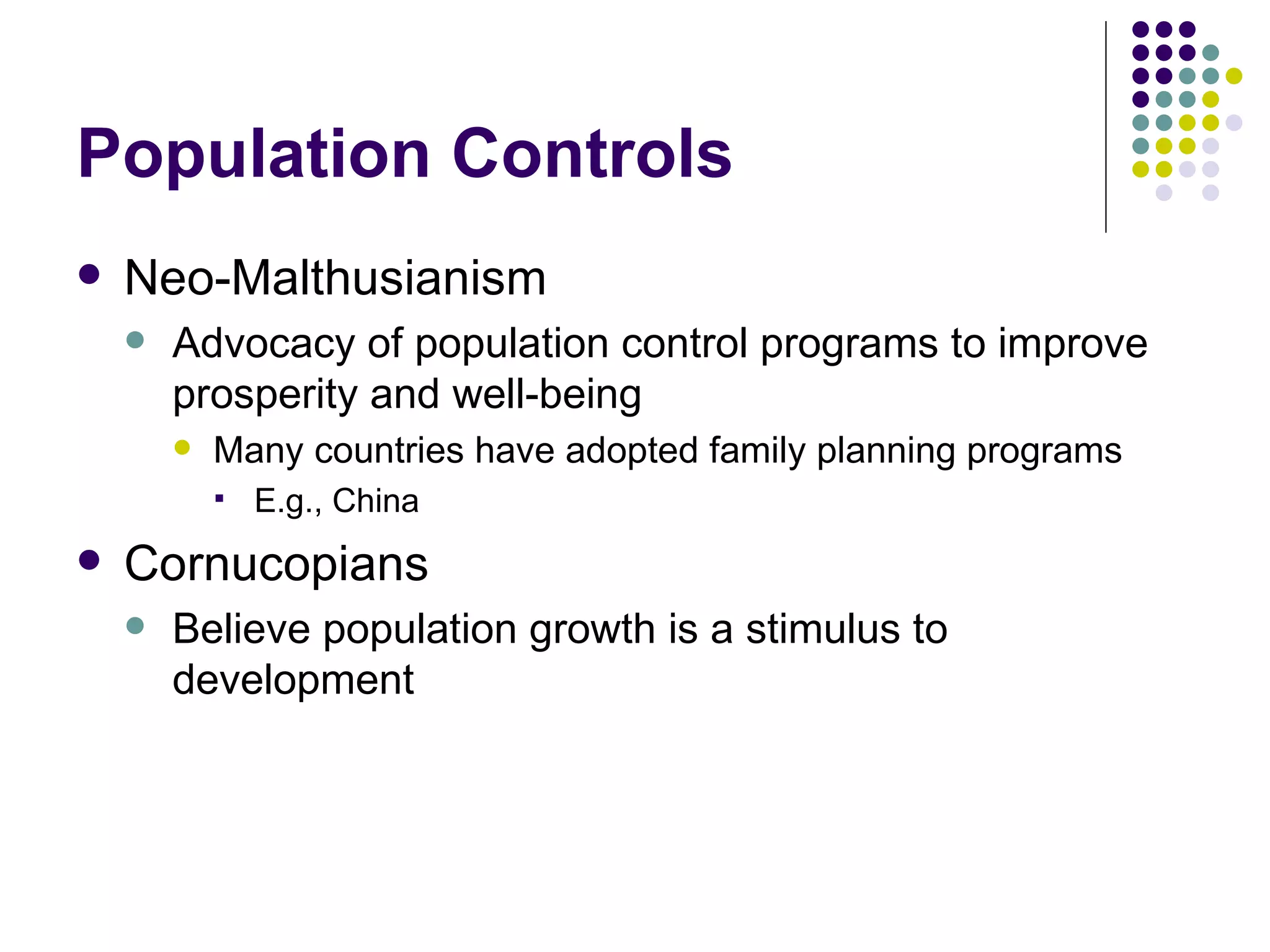 Population Controls

- Neo-Malthusianism
  - Advocacy of population control programs to improve prosperity and well-being
    - Many countries have adopted family planning programs
      - E.g., China
- Cornucopians
  - Believe population growth is a stimulus to development